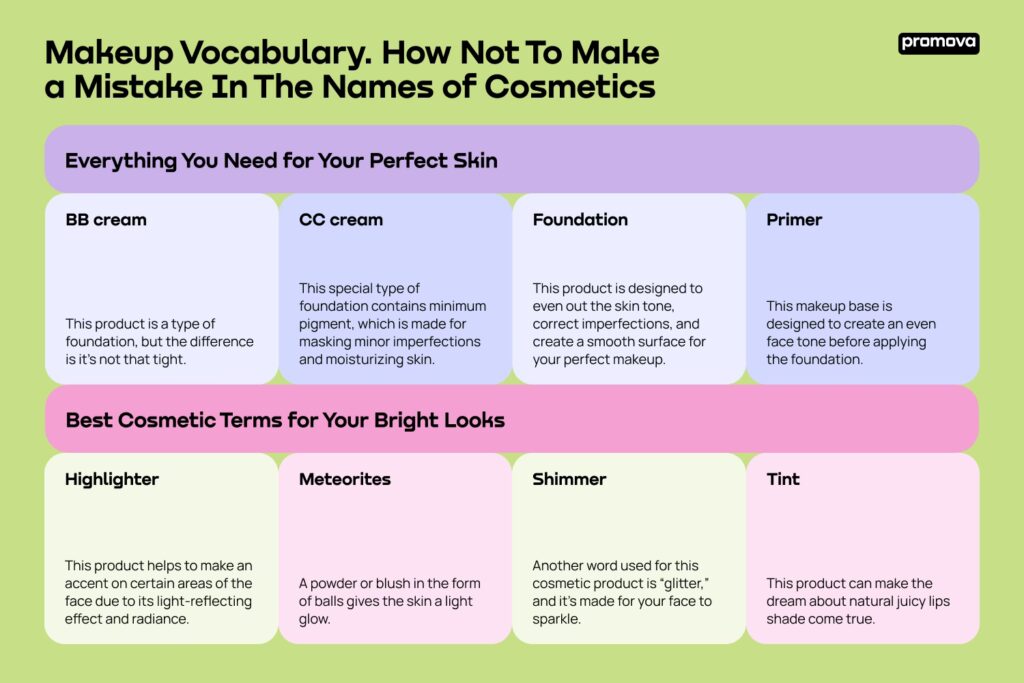 Makeup Vocabulary. How Not To Make a Mistake In The Names of Cosmetics

promova

Everything You Need for Your Perfect Skin

BB cream

This product is a type of foundation, but the difference is it's not that tight.

CC cream

This special type of foundation contains minimum pigment, which is made for masking minor imperfections and moisturizing skin.

Foundation

This product is designed to even out the skin tone, correct imperfections, and create a smooth surface for your perfect makeup.

Primer

This makeup base is designed to create an even face tone before applying the foundation.

Best Cosmetic Terms for Your Bright Looks

Highlighter

This product helps to make an accent on certain areas of the face due to its light-reflecting effect and radiance.

Meteorites

A powder or blush in the form of balls gives the skin a light glow.

Shimmer

Another word used for this cosmetic product is "glitter," and it's made for your face to sparkle.

Tint

This product can make the dream about natural juicy lips shade come true.